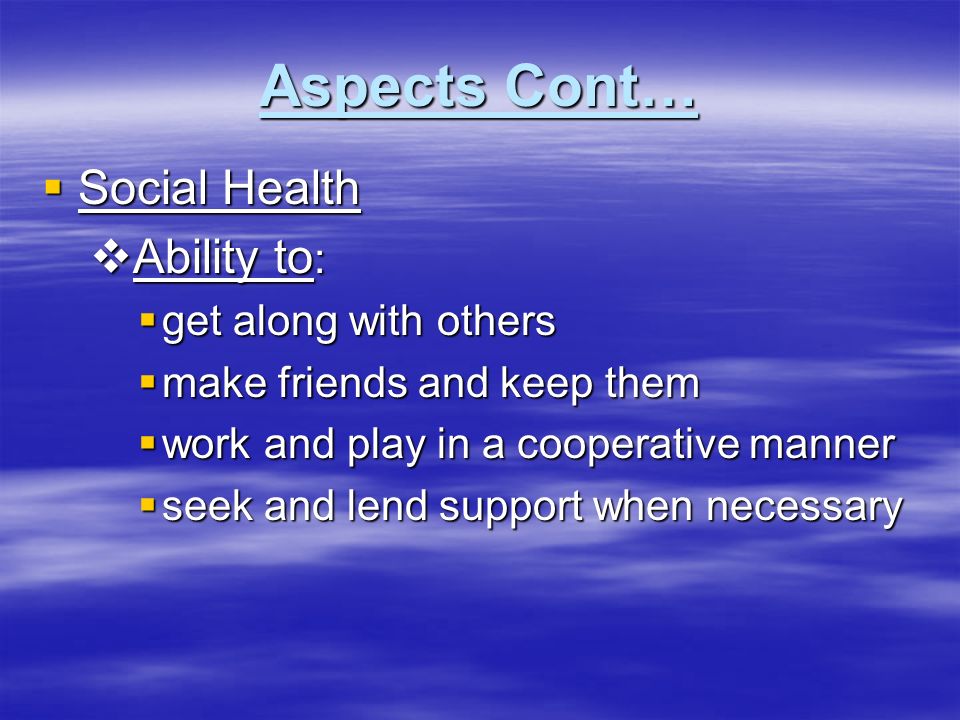 Aspects Cont…

Social Health

Ability to:

get along with others

make friends and keep them

work and play in a cooperative manner

seek and lend support when necessary